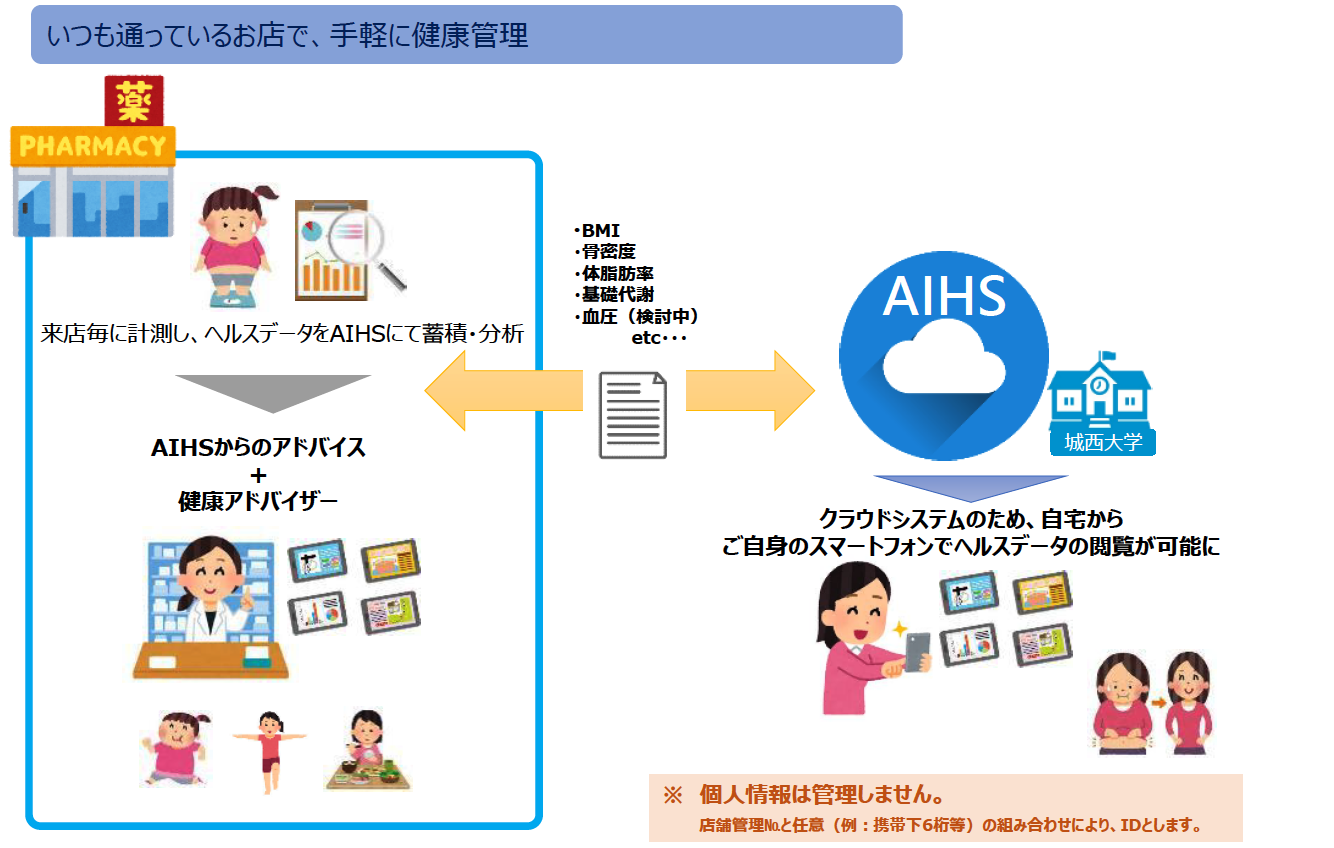 いつも通っているお店で、手軽に健康管理

薬
PHARMACY

来店毎に計測し、ヘルスデータをAIHSにて蓄積・分析

AIHSからのアドバイス
+
健康アドバイザー

・BMI
・骨密度
・体脂肪率
・基礎代謝
・血圧（検討中）
etc・・・

AIHS

城西大学

クラウドシステムのため、自宅から
ご自身のスマートフォンでヘルスデータの閲覧が可能に

※ 個人情報は管理しません。
店舗管理№と任意（例：携帯下6桁等）の組み合わせにより、IDとします。